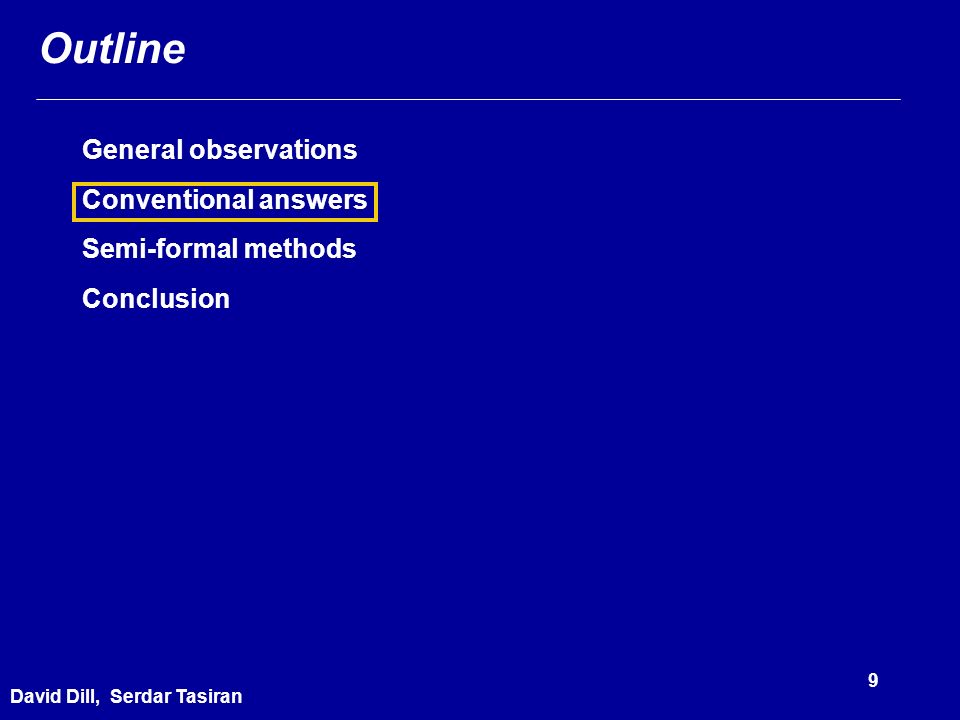 Outline

General observations

Conventional answers

Semi-formal methods

Conclusion

9

David Dill, Serdar Tasiran